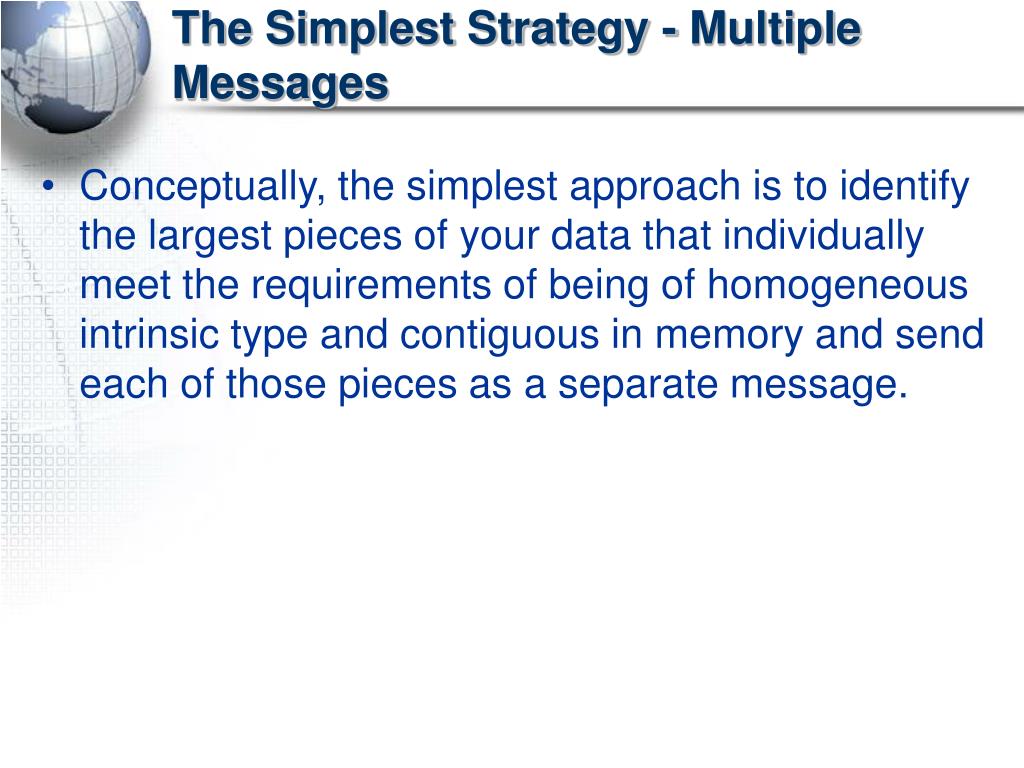 The Simplest Strategy - Multiple Messages

• Conceptually, the simplest approach is to identify the largest pieces of your data that individually meet the requirements of being of homogeneous intrinsic type and contiguous in memory and send each of those pieces as a separate message.